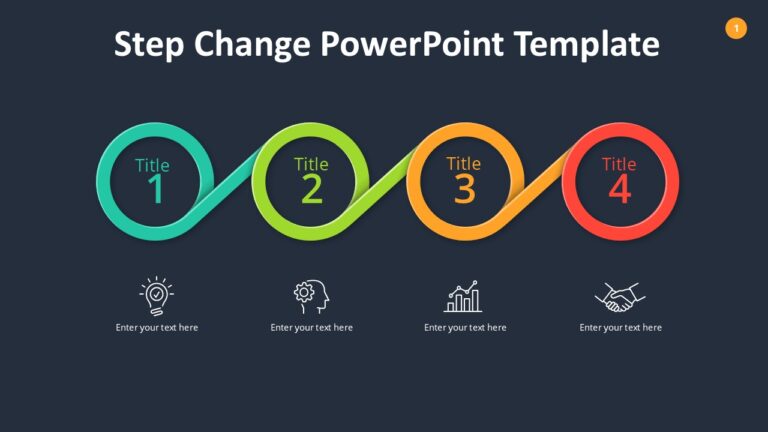 Step Change PowerPoint Template

1

Title
1

Title
2

Title
3

Title
4

Enter your text here

Enter your text here

Enter your text here

Enter your text here